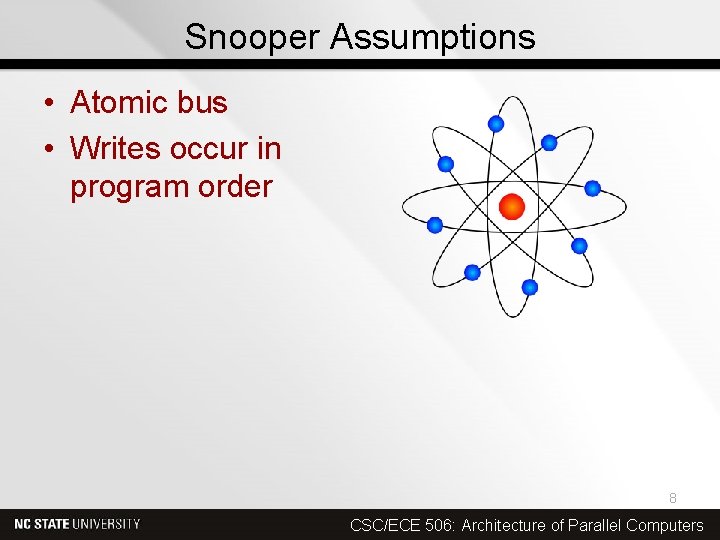 Snooper Assumptions

• Atomic bus
• Writes occur in program order

8

NC STATE UNIVERSITY

CSC/ECE 506: Architecture of Parallel Computers